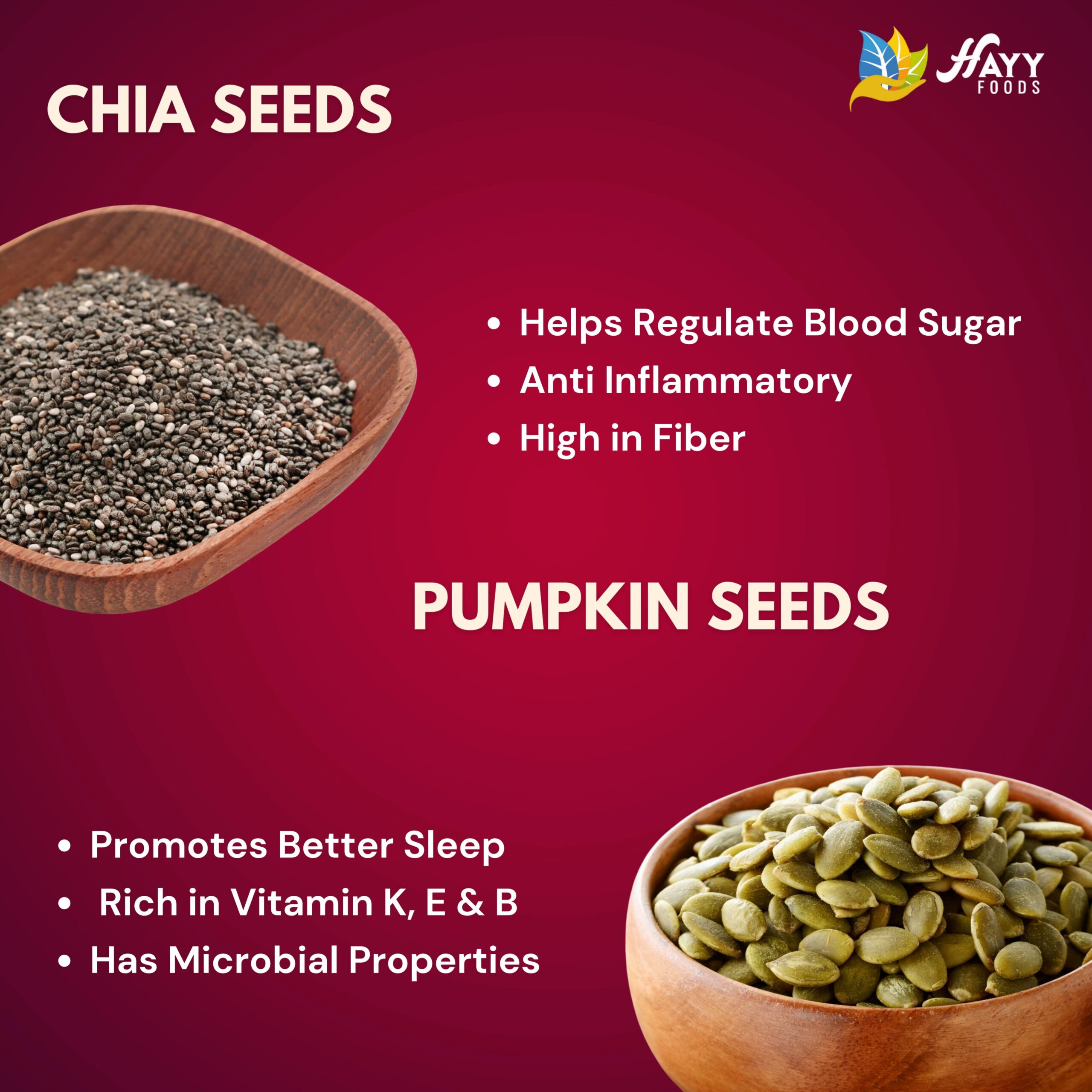 HAYY FOODS

CHIA SEEDS

• Helps Regulate Blood Sugar
• Anti Inflammatory
• High in Fiber

PUMPKIN SEEDS

• Promotes Better Sleep
• Rich in Vitamin K, E & B
• Has Microbial Properties